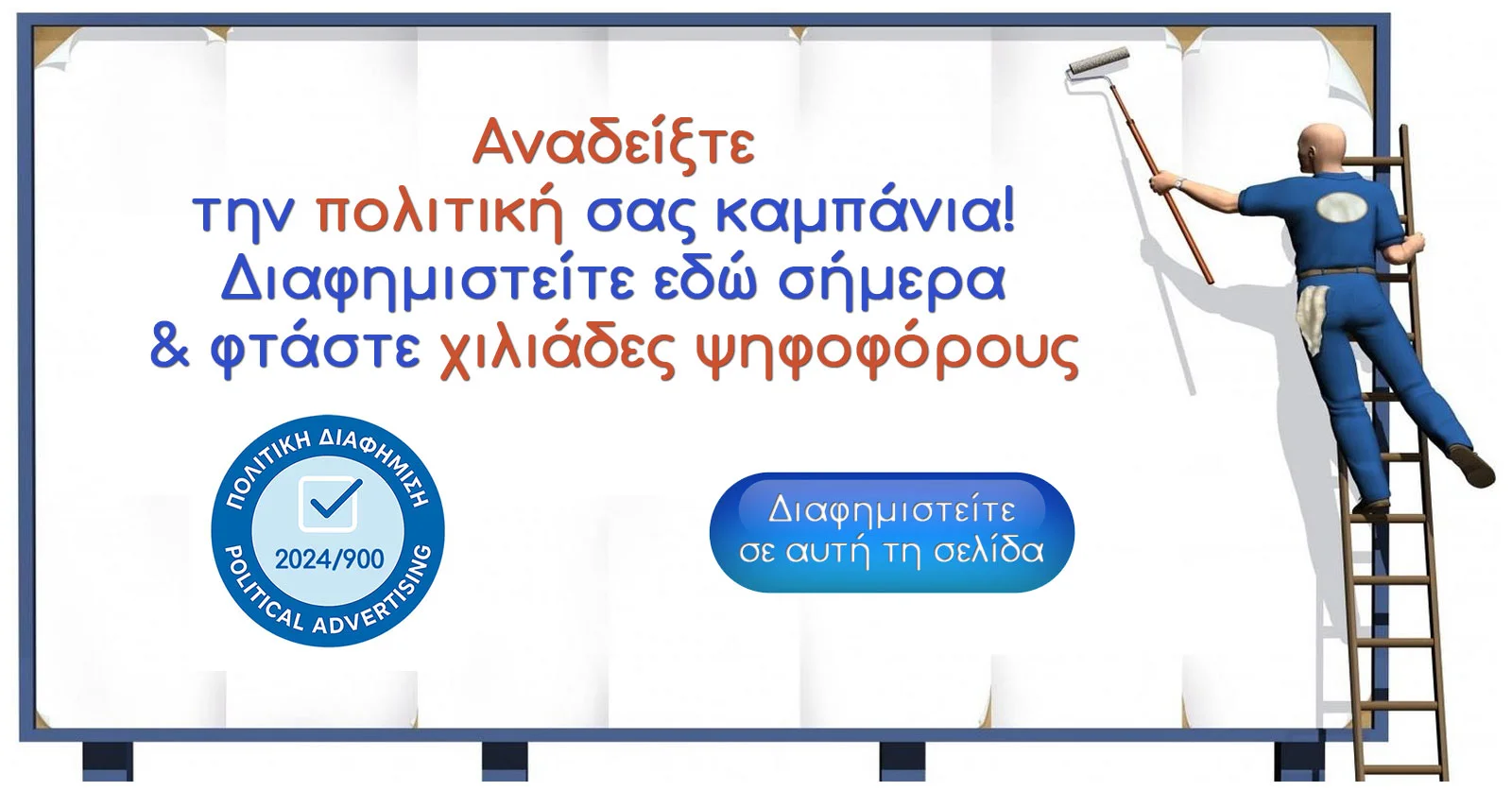 Αναδείξτε
την πολιτική σας καμπάνια!
Διαφημιστείτε εδώ σήμερα
& φτάστε χιλιάδες ψηφοφόρους

ΠΟΛΙΤΙΚΗ ΔΙΑΦΗΜΙΣΗ
2024/900
POLITICAL ADVERTISING

Διαφημιστείτε σε αυτή τη σελίδα